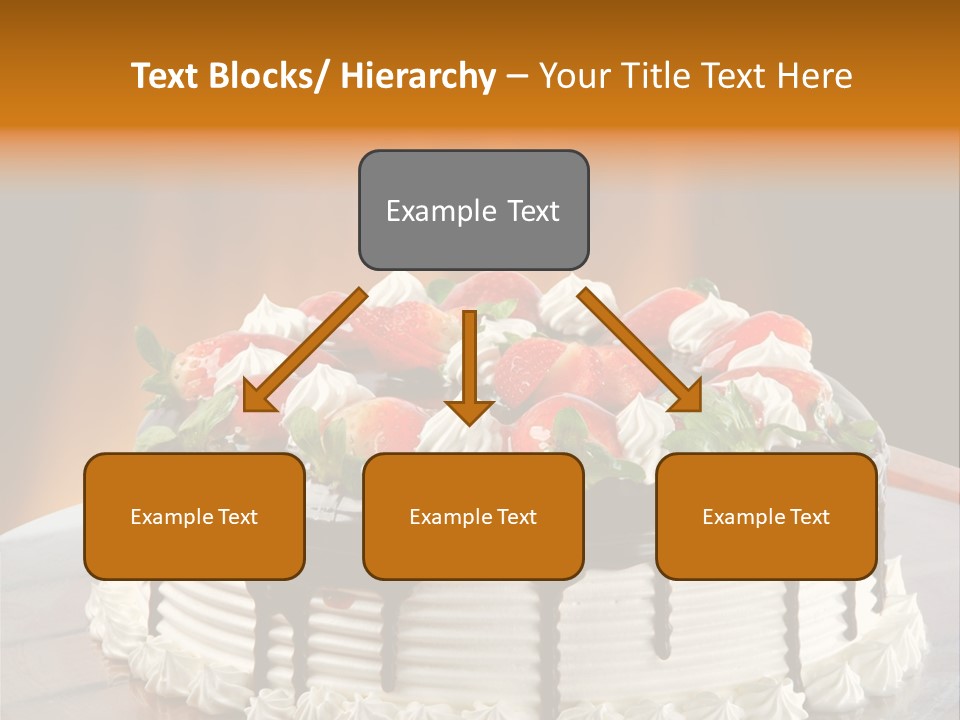 Text Blocks/ Hierarchy – Your Title Text Here

Example Text

Example Text

Example Text

Example Text